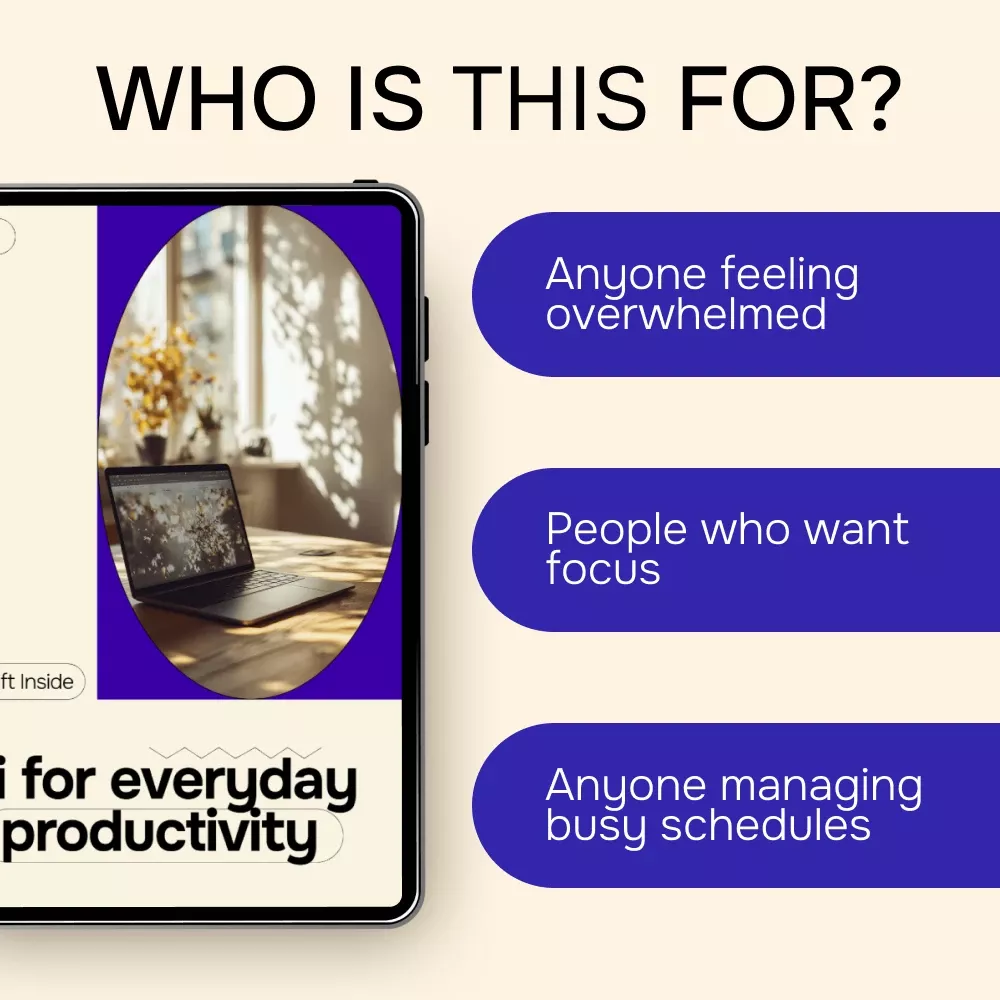 WHO IS THIS FOR?

ft Inside

i for everyday productivity

Anyone feeling overwhelmed

People who want focus

Anyone managing busy schedules